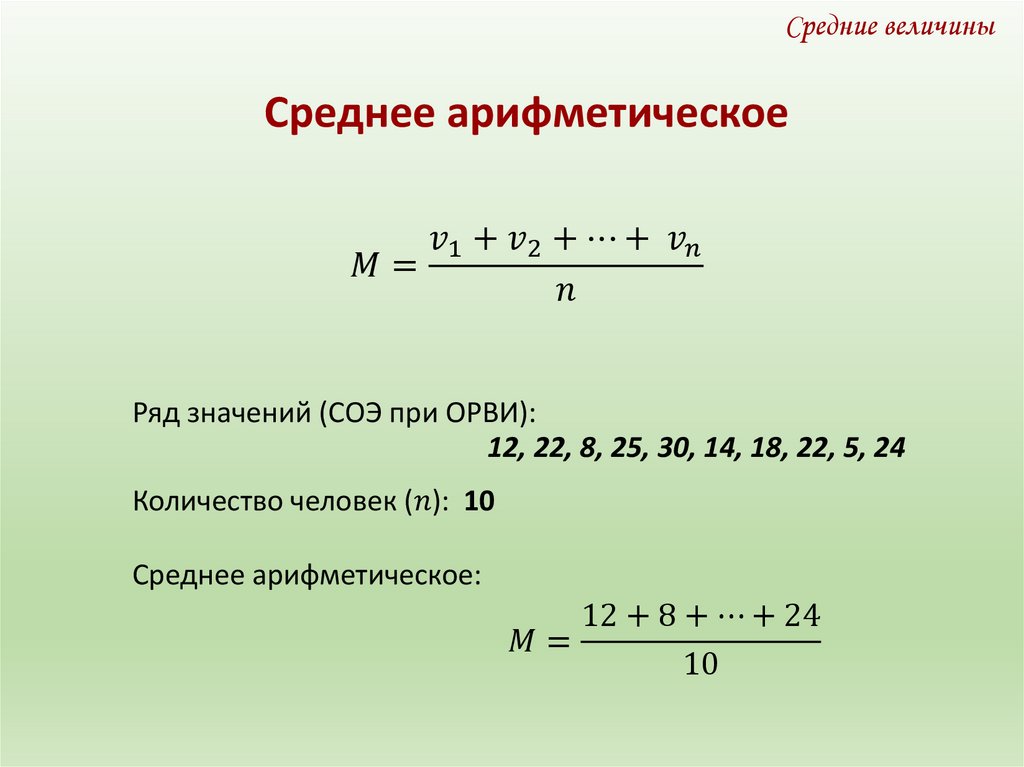 Средние величины

Среднее арифметическое

$M = \frac{v_1 + v_2 + \cdots + v_n}{n}$

Ряд значений (СОЭ при ОРВИ):

12, 22, 8, 25, 30, 14, 18, 22, 5, 24

Количество человек ($n$): 10

Среднее арифметическое:

$M = \frac{12 + 8 + \cdots + 24}{10}$